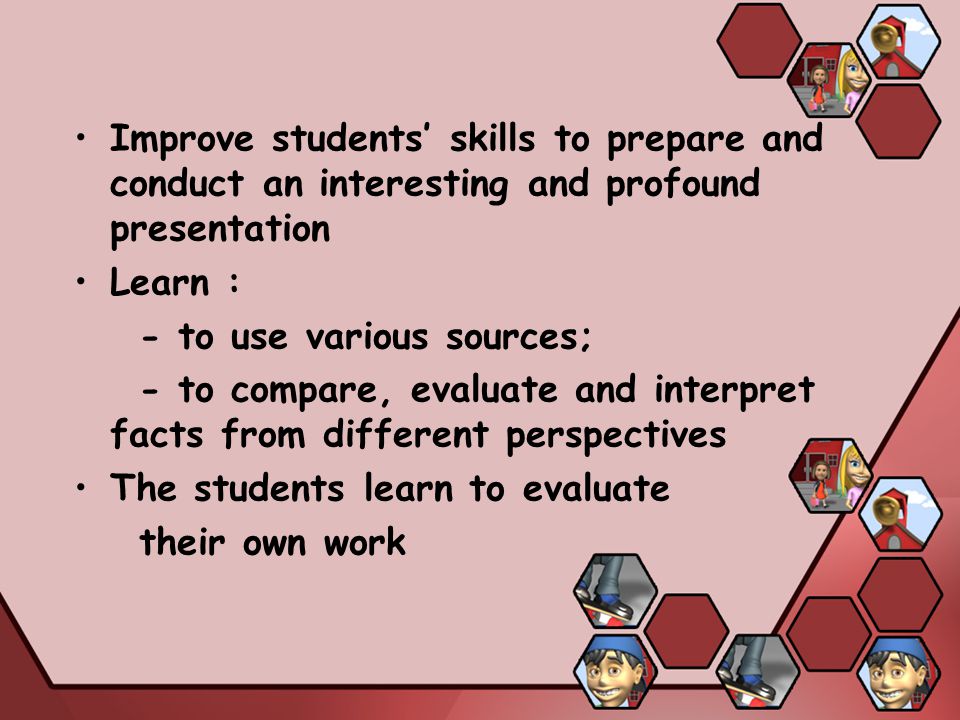 • Improve students' skills to prepare and conduct an interesting and profound presentation
• Learn :
- to use various sources;
- to compare, evaluate and interpret facts from different perspectives
• The students learn to evaluate their own work